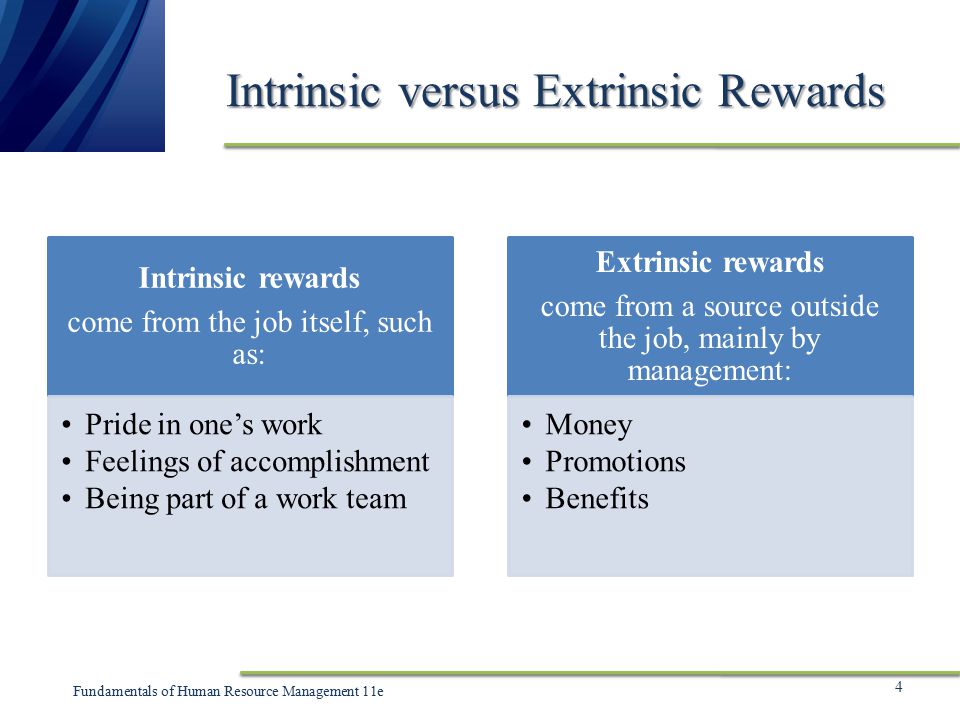 Intrinsic versus Extrinsic Rewards

Intrinsic rewards
come from the job itself, such as:

• Pride in one’s work
• Feelings of accomplishment
• Being part of a work team

Extrinsic rewards
come from a source outside the job, mainly by management:

• Money
• Promotions
• Benefits

Fundamentals of Human Resource Management 11e

4